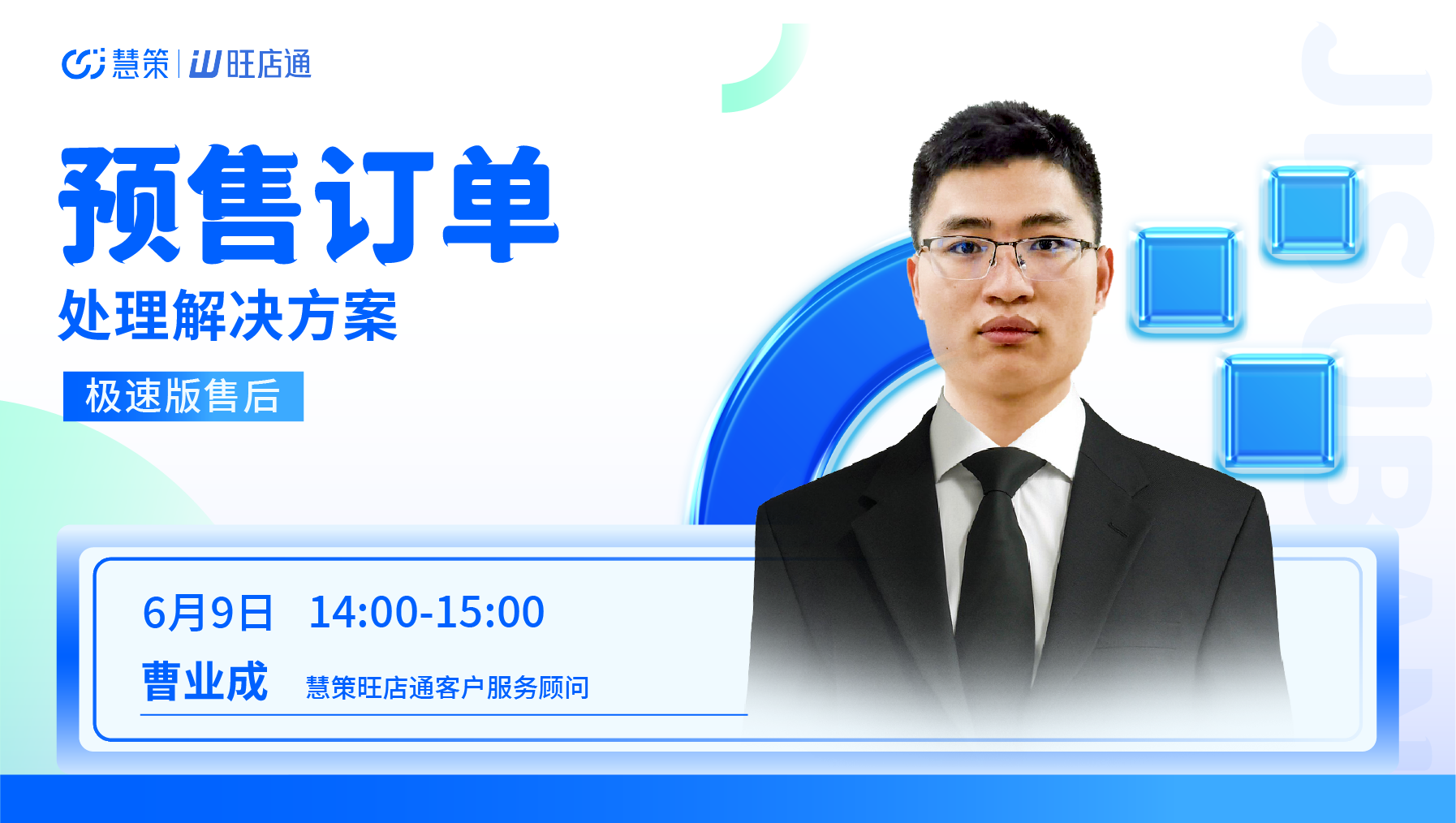 慧策 | 旺店通

预售订单

处理解决方案

极速版售后

6月9日 14:00-15:00

曹业成 慧策旺店通客户服务顾问

JISUBAN